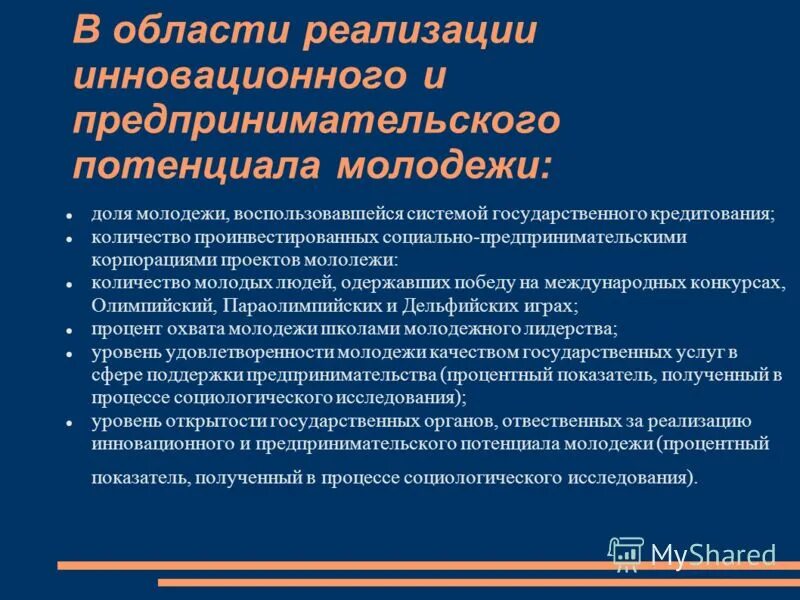 В области реализации инновационного и предпринимательского потенциала молодежи:

- доля молодежи, воспользовавшейся системой государственного кредитования;
- количество проинвестированных социально-предпринимательскими корпорациями проектов мололежи:
- количество молодых людей, одержавших победу на международных конкурсах, Олимпийский, Параолимпийских и Дельфийских играх;
- процент охвата молодежи школами молодежного лидерства;
- уровень удовлетворенности молодежи качеством государственных услуг в сфере поддержки предпринимательства (процентный показатель, полученный в процессе социологического исследования);
- уровень открытости государственных органов, отвественных за реализацию инновационного и предпринимательского потенциала молодежи (процентный показатель, полученный в процессе социологического исследования).

MyShared